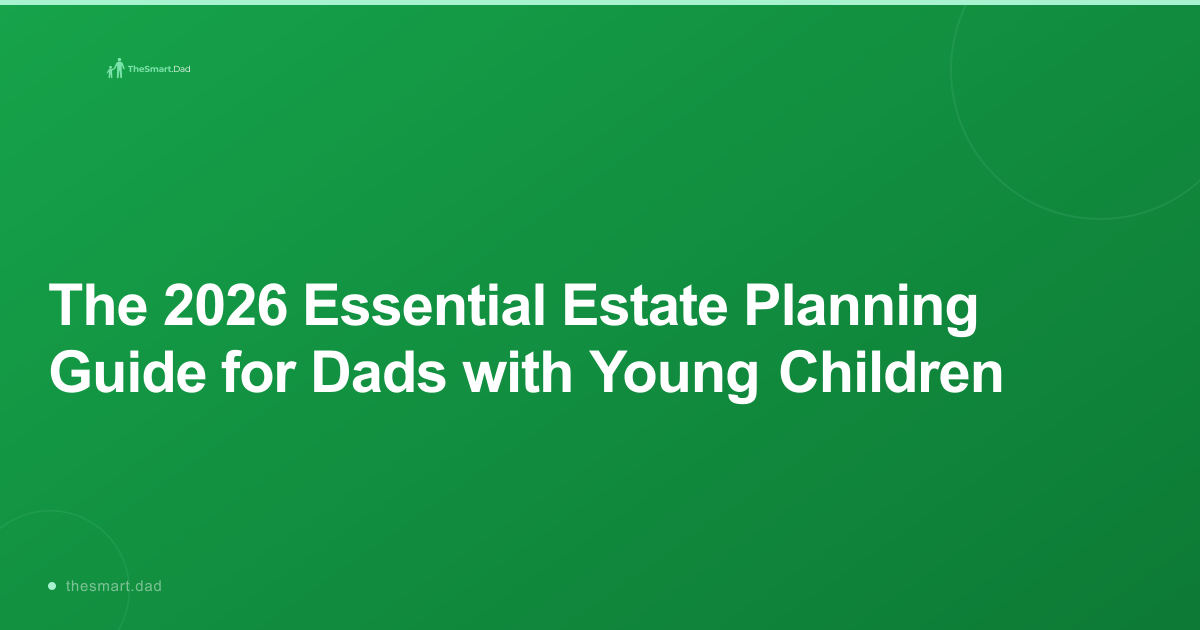 TheSmart.Dad

The 2026 Essential Estate Planning Guide for Dads with Young Children

thesmart.dad